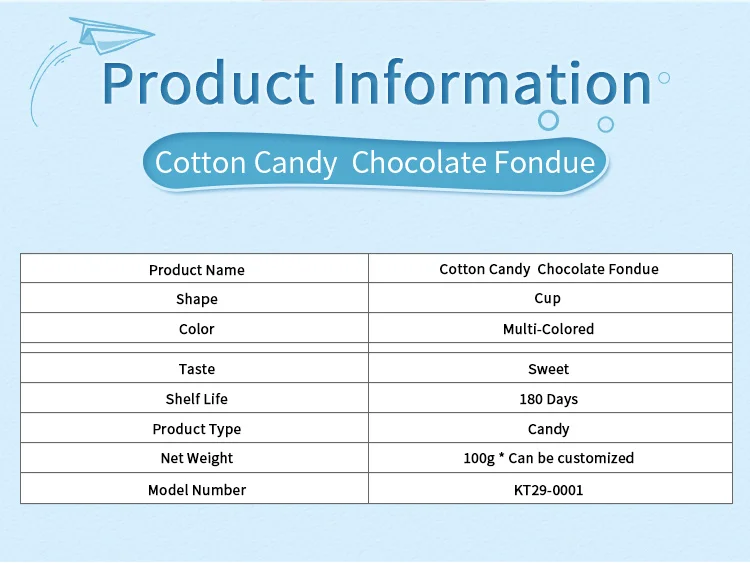 Product Information

Cotton Candy  Chocolate Fondue

| Product Name | Cotton Candy  Chocolate Fondue |
|---|---|
| Shape | Cup |
| Color | Multi-Colored |
| | |
| Taste | Sweet |
| Shelf Life | 180 Days |
| Product Type | Candy |
| Net Weight | 100g * Can be customized |
| Model Number | KT29-0001 |